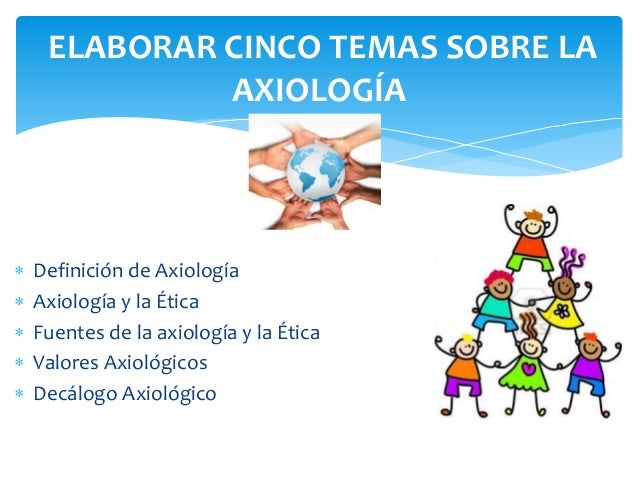 ELABORAR CINCO TEMAS SOBRE LA AXIOLOGÍA

* Definición de Axiología
* Axiología y la Ética
* Fuentes de la axiología y la Ética
* Valores Axiológicos
* Decálogo Axiológico